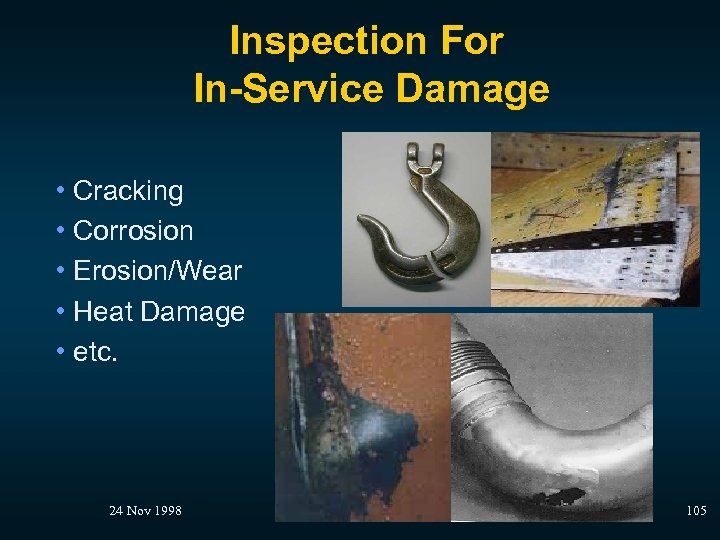 Inspection For
In-Service Damage

• Cracking
• Corrosion
• Erosion/Wear
• Heat Damage
• etc.

24 Nov 1998

105